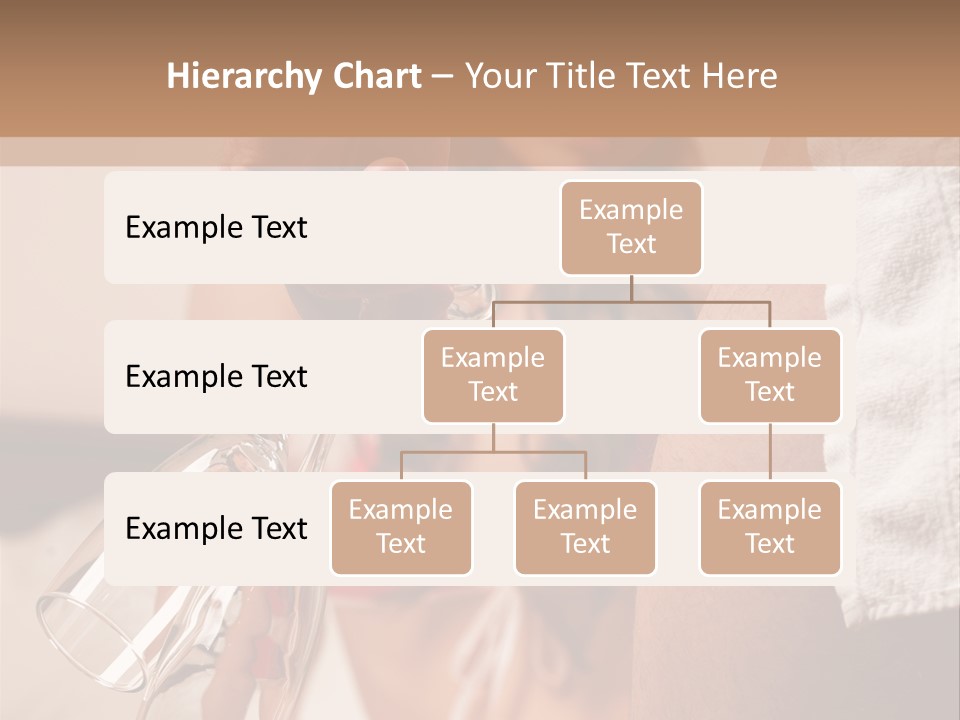 Hierarchy Chart – Your Title Text Here

Example Text

Example Text

Example Text

Example Text

Example Text

Example Text

Example Text

Example Text

Example Text